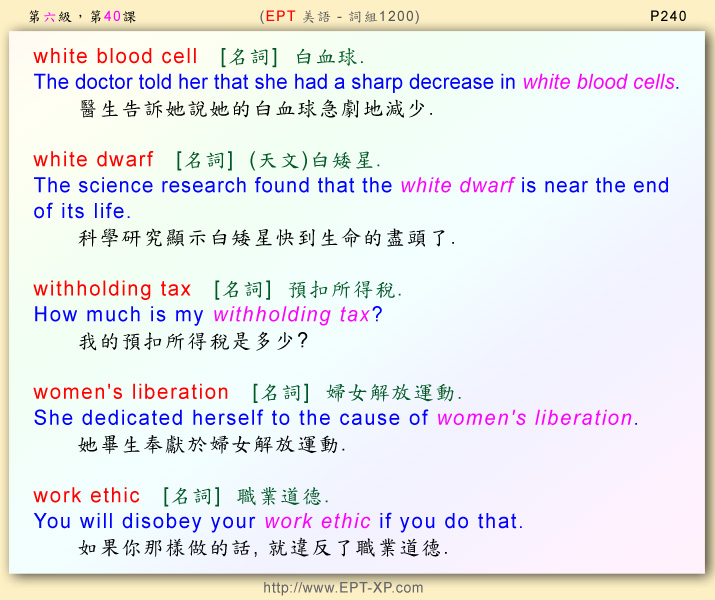 第六級，第40課

(EPT 美語 - 詞組1200)

P240

white blood cell [名詞] 白血球.
The doctor told her that she had a sharp decrease in white blood cells.
醫生告訴她說她的白血球急劇地減少.

white dwarf [名詞] (天文)白矮星.
The science research found that the white dwarf is near the end of its life.
科學研究顯示白矮星快到生命的盡頭了.

withholding tax [名詞] 預扣所得稅.
How much is my withholding tax?
我的預扣所得稅是多少?

women's liberation [名詞] 婦女解放運動.
She dedicated herself to the cause of women's liberation.
她畢生奉獻於婦女解放運動.

work ethic [名詞] 職業道德.
You will disobey your work ethic if you do that.
如果你那樣做的話, 就違反了職業道德.

http://www.EPT-XP.com